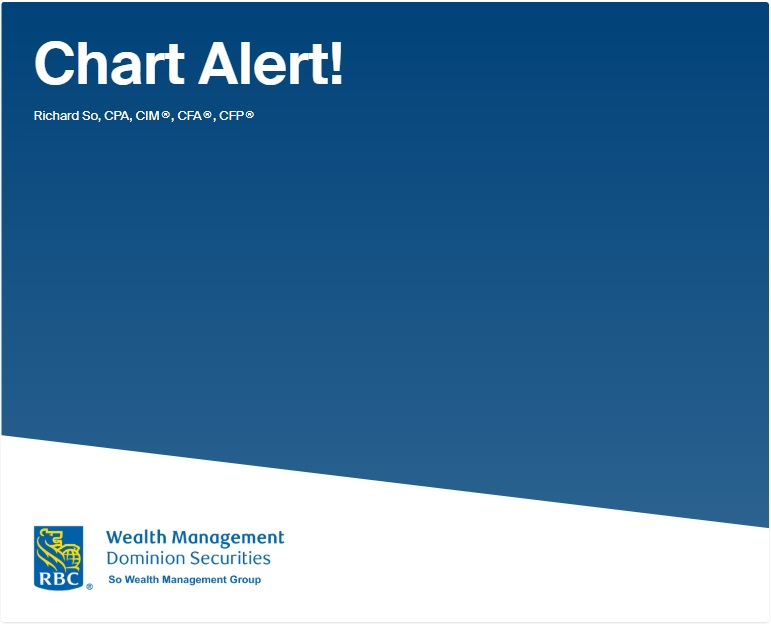 Chart Alert!

Richard So, CPA, CIM®, CFA®, CFP®

RBC®

Wealth Management
Dominion Securities
So Wealth Management Group